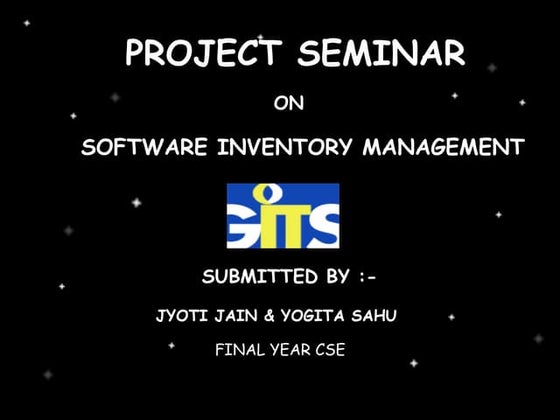 PROJECT SEMINAR

ON

SOFTWARE INVENTORY MANAGEMENT

GITS

SUBMITTED BY :-

JYOTI JAIN & YOGITA SAHU

FINAL YEAR CSE